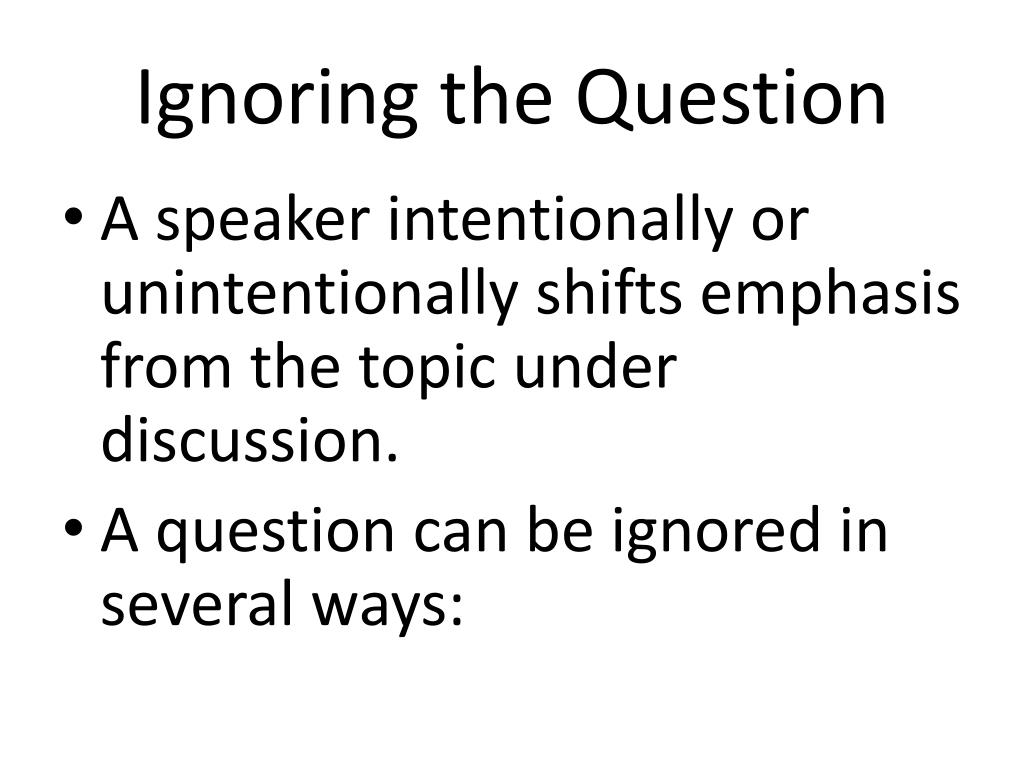 Ignoring the Question

• A speaker intentionally or unintentionally shifts emphasis from the topic under discussion.

• A question can be ignored in several ways: